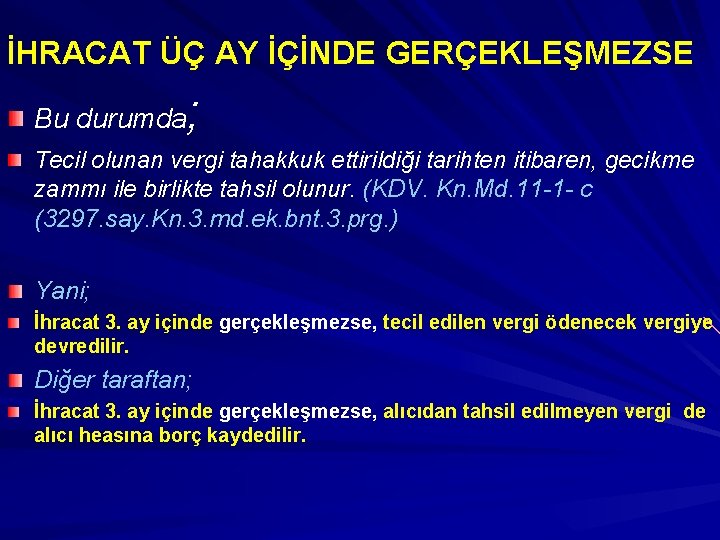 İHRACAT ÜÇ AY İÇİNDE GERÇEKLEŞMEZSE

Bu durumda;

Tecil olunan vergi tahakkuk ettirildiği tarihten itibaren, gecikme zammı ile birlikte tahsil olunur. (KDV. Kn.Md.11-1- c (3297.say.Kn.3.md.ek.bnt.3.prg.)

Yani;

İhracat 3. ay içinde gerçekleşmezse, tecil edilen vergi ödenecek vergiye devredilir.

Diğer taraftan;

İhracat 3. ay içinde gerçekleşmezse, alıcıdan tahsil edilmeyen vergi de alıcı heasına borç kaydedilir.